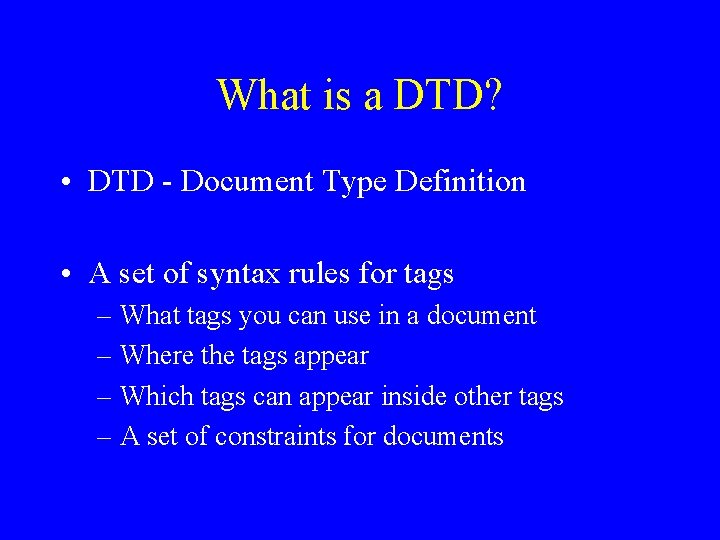 What is a DTD?

• DTD - Document Type Definition

• A set of syntax rules for tags
– What tags you can use in a document
– Where the tags appear
– Which tags can appear inside other tags
– A set of constraints for documents